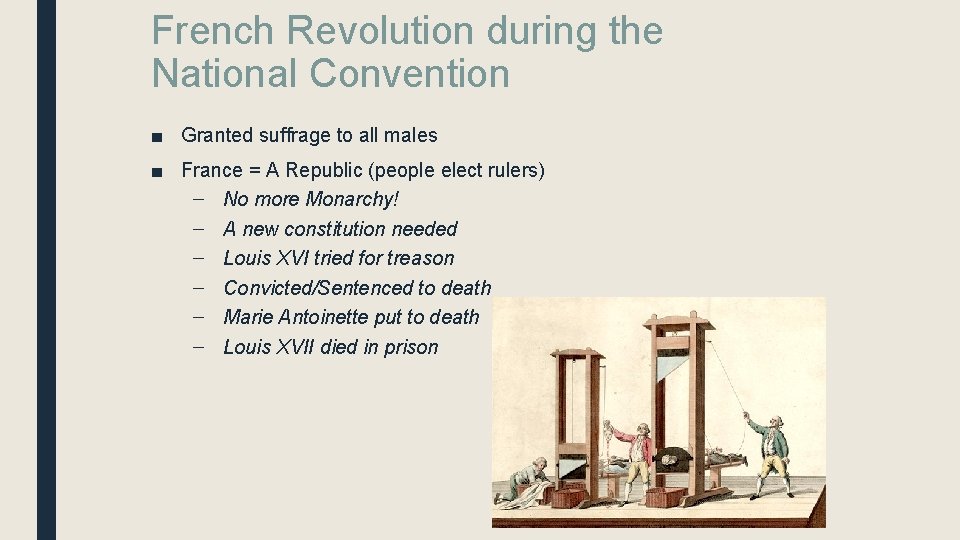 French Revolution during the National Convention

■ Granted suffrage to all males

■ France = A Republic (people elect rulers)
– No more Monarchy!
– A new constitution needed
– Louis XVI tried for treason
– Convicted/Sentenced to death
– Marie Antoinette put to death
– Louis XVII died in prison